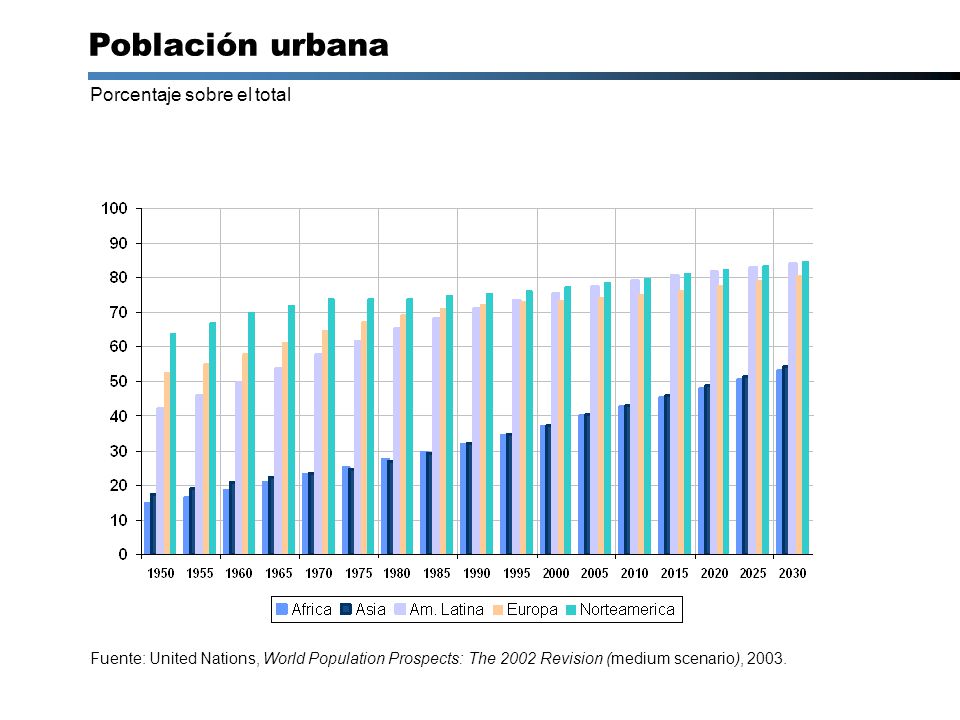 Población urbana

Porcentaje sobre el total

100
90
80
70
60
50
40
30
20
10
0

1950 1955 1960 1965 1970 1975 1980 1985 1990 1995 2000 2005 2010 2015 2020 2025 2030

Africa Asia Am. Latina Europa Norteamerica

Fuente: United Nations, World Population Prospects: The 2002 Revision (medium scenario), 2003.